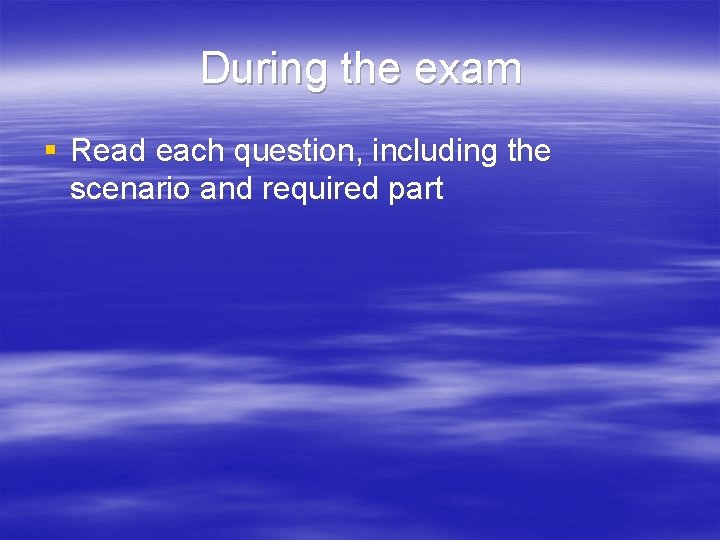 During the exam

▪ Read each question, including the scenario and required part